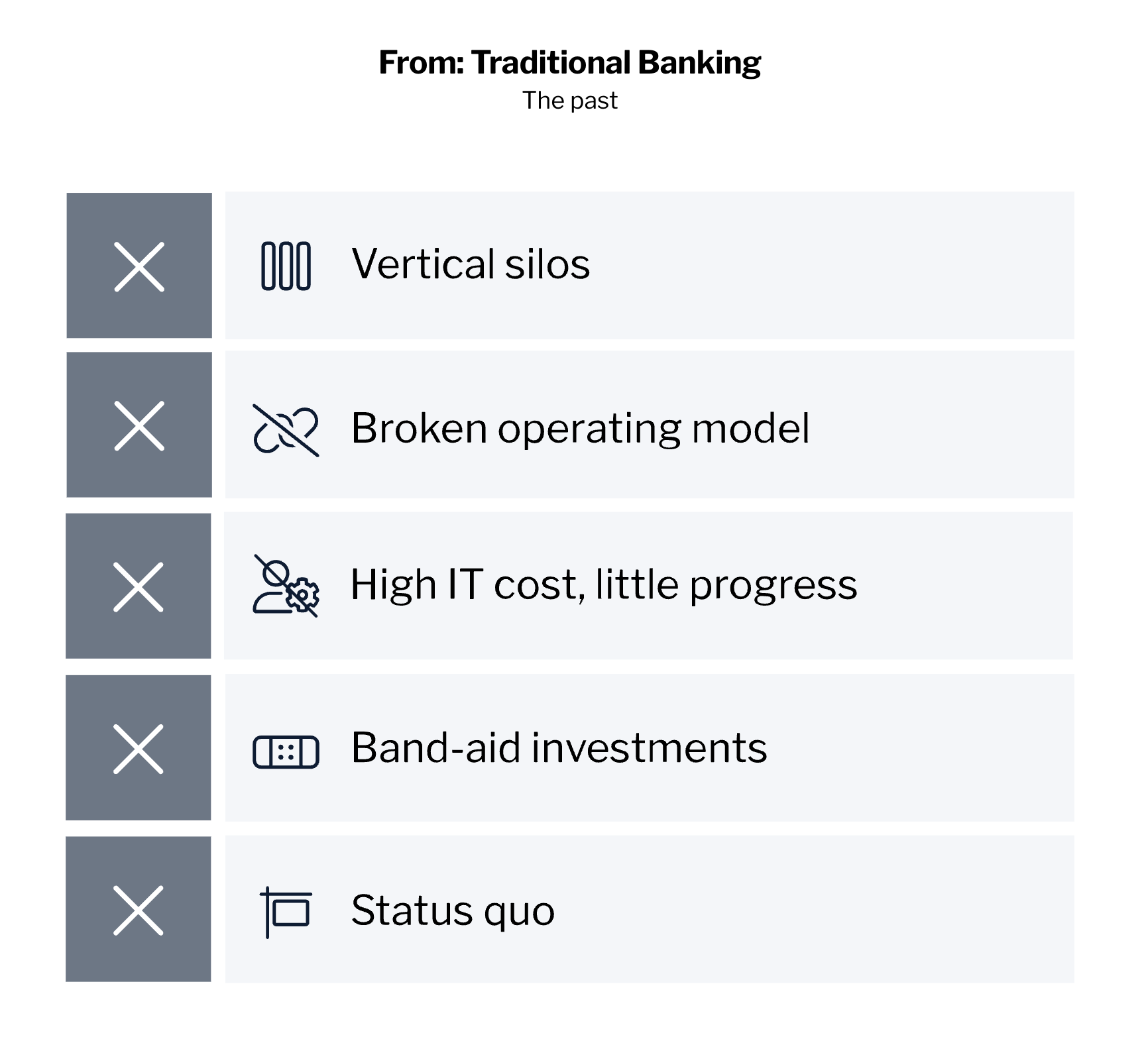 From: Traditional Banking
The past

Vertical silos

Broken operating model

High IT cost, little progress

Band-aid investments

Status quo